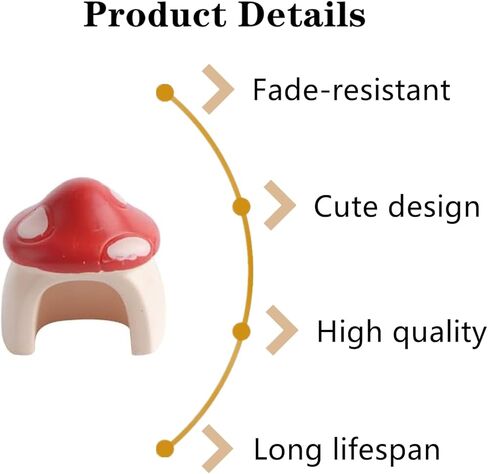 Product Details

Fade-resistant

Cute design

High quality

Long lifespan